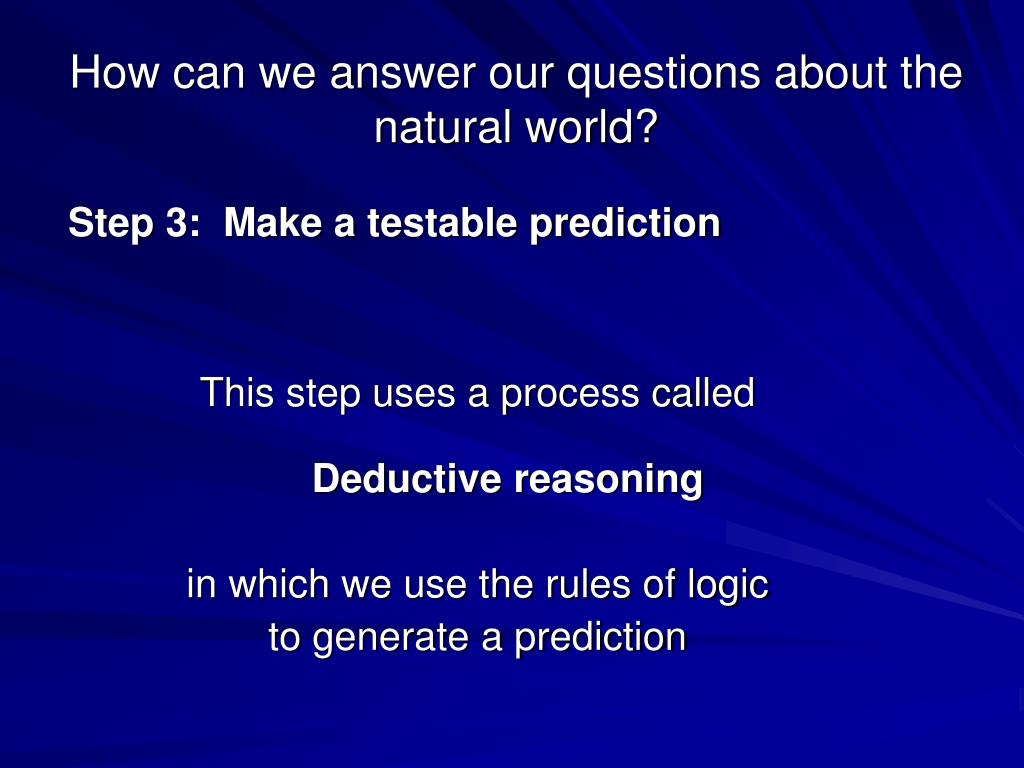 How can we answer our questions about the natural world?

Step 3: Make a testable prediction

This step uses a process called

Deductive reasoning

in which we use the rules of logic to generate a prediction